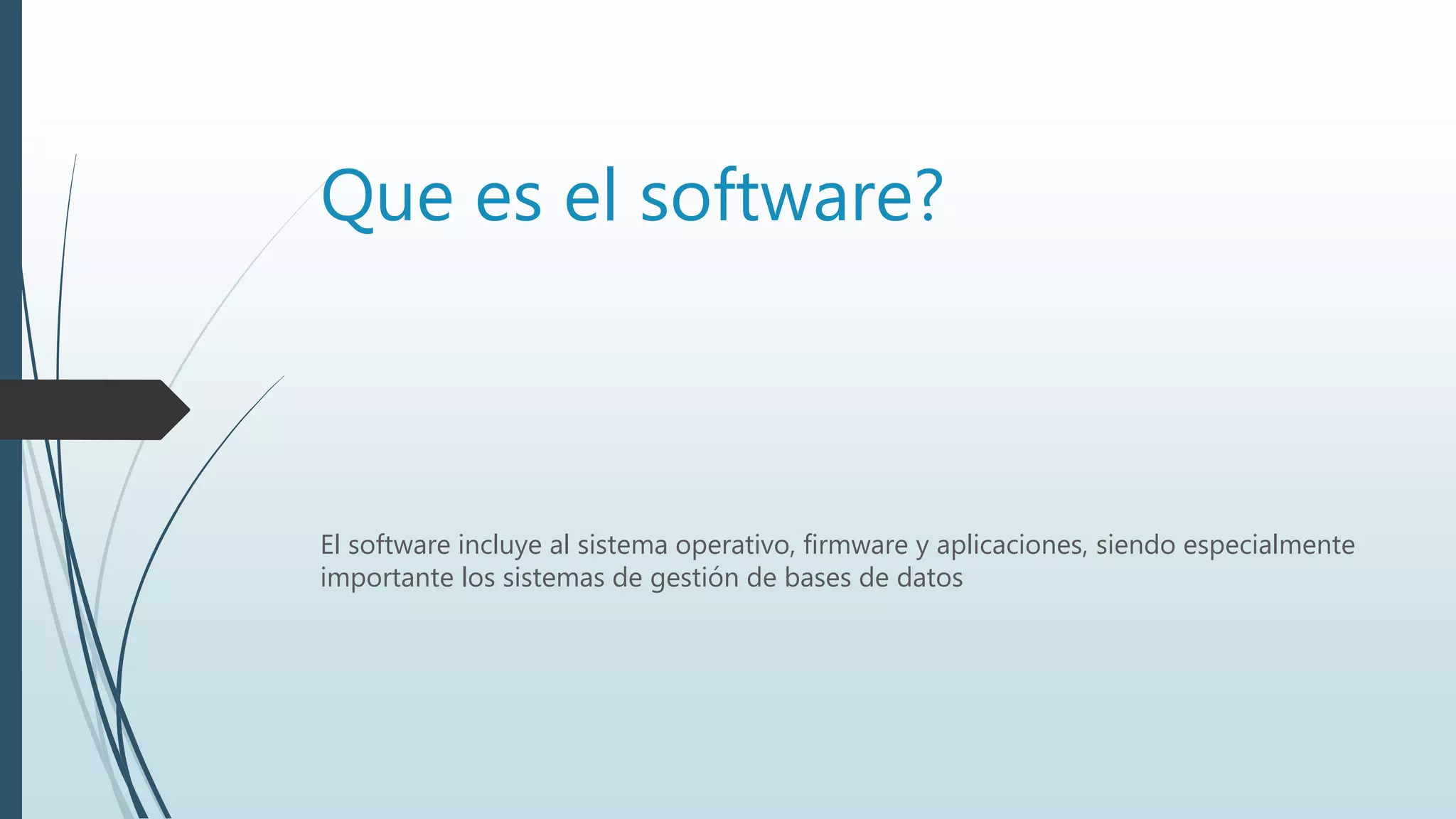 Que es el software?

El software incluye al sistema operativo, firmware y aplicaciones, siendo especialmente importante los sistemas de gestión de bases de datos